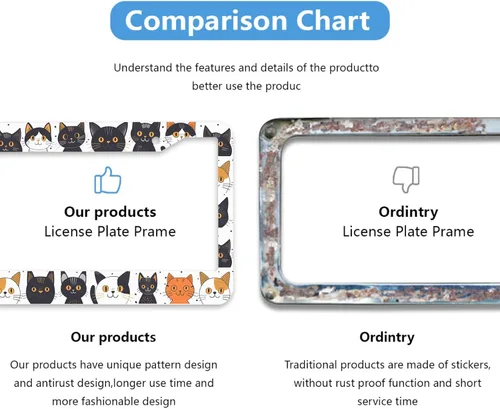 Comparison Chart

Understand the features and details of the productto better use the produc

Our products
License Plate Prame

Ordintry
License Plate Prame

Our products

Our products have unique pattern design and antirust design,longer use time and more fashionable design

Ordintry

Traditional products are made of stickers, without rust proof function and short service time